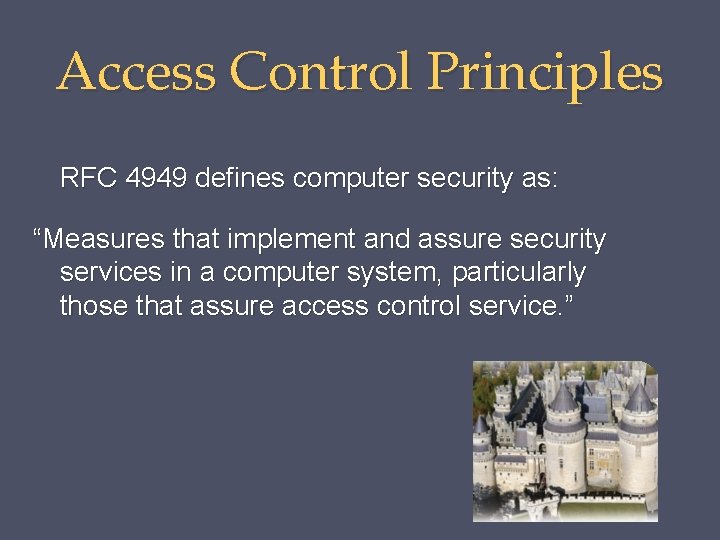 Access Control Principles

RFC 4949 defines computer security as:

“Measures that implement and assure security services in a computer system, particularly those that assure access control service.”